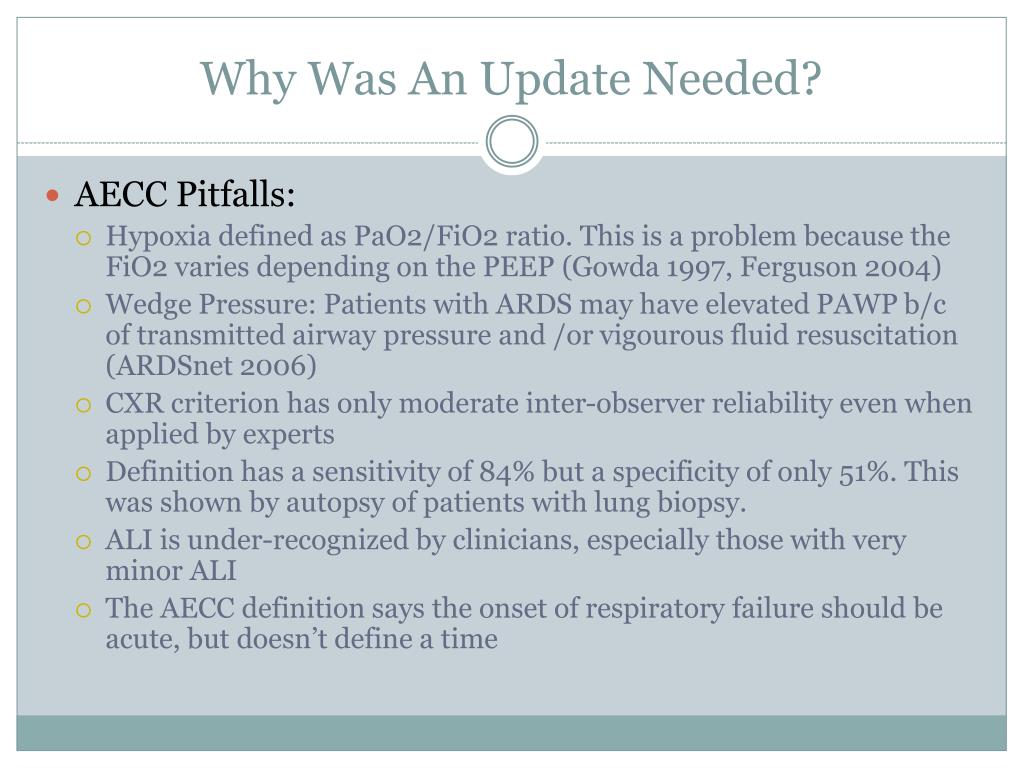 Why Was An Update Needed?

AECC Pitfalls:

Hypoxia defined as PaO2/FiO2 ratio. This is a problem because the FiO2 varies depending on the PEEP (Gowda 1997, Ferguson 2004)

Wedge Pressure: Patients with ARDS may have elevated PAWP b/c of transmitted airway pressure and /or vigourous fluid resuscitation (ARDSnet 2006)

CXR criterion has only moderate inter-observer reliability even when applied by experts

Definition has a sensitivity of 84% but a specificity of only 51%. This was shown by autopsy of patients with lung biopsy.

ALI is under-recognized by clinicians, especially those with very minor ALI

The AECC definition says the onset of respiratory failure should be acute, but doesn't define a time